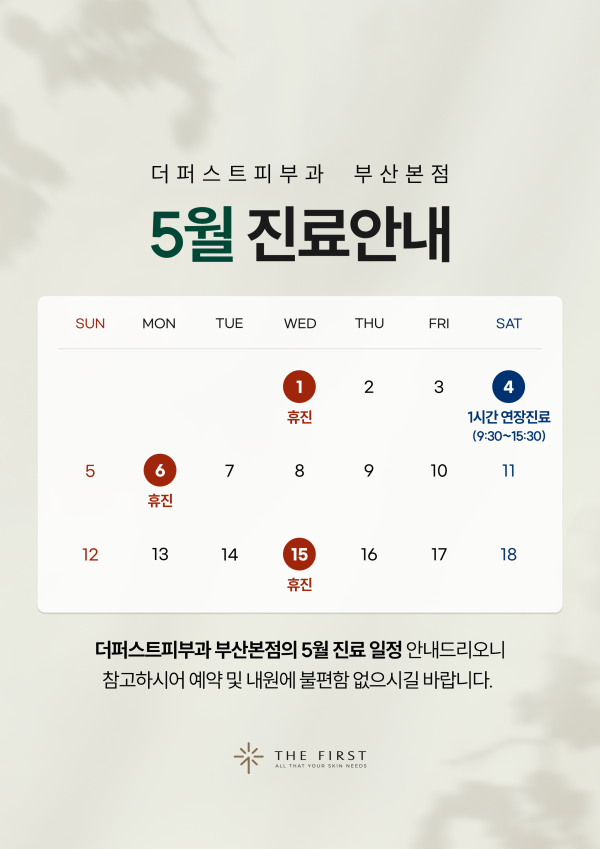 더퍼스트피부과 부산본점

5월 진료안내

| SUN | MON | TUE | WED | THU | FRI | SAT |
|---|---|---|---|---|---|---|
| | | | 1 휴진 | 2 | 3 | 4 1시간 연장진료 (9:30~15:30) |
| 5 | 6 휴진 | 7 | 8 | 9 | 10 | 11 |
| 12 | 13 | 14 | 15 휴진 | 16 | 17 | 18 |

더퍼스트피부과 부산본점의 5월 진료 일정 안내드리오니 참고하시어 예약 및 내원에 불편함 없으시길 바랍니다.

THE FIRST
ALL THAT YOUR SKIN NEEDS